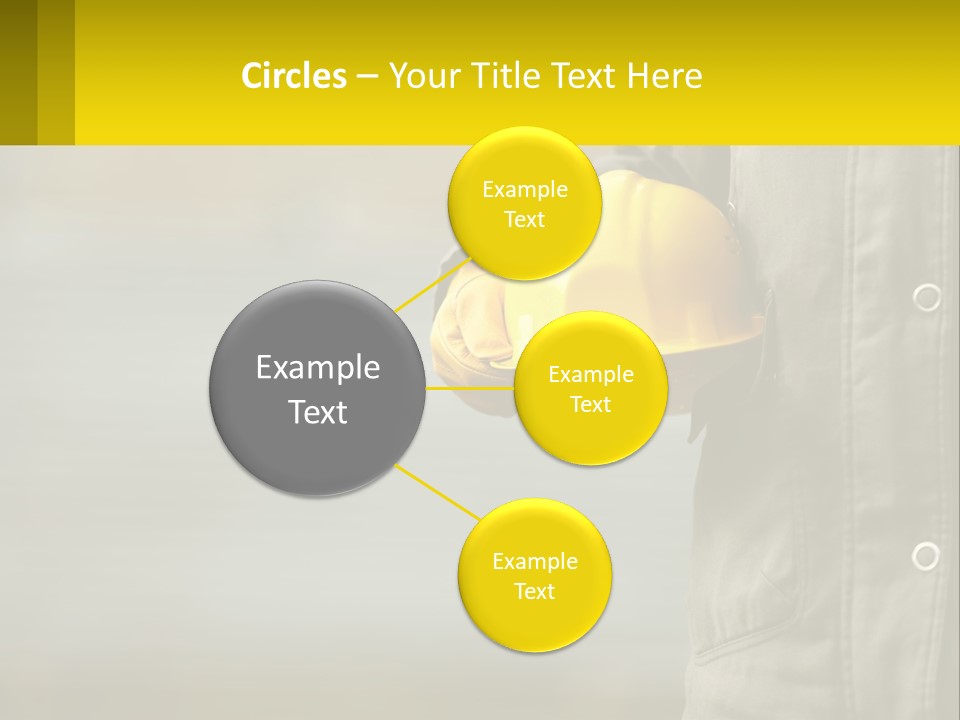 Circles – Your Title Text Here

Example Text

Example Text

Example Text

Example Text